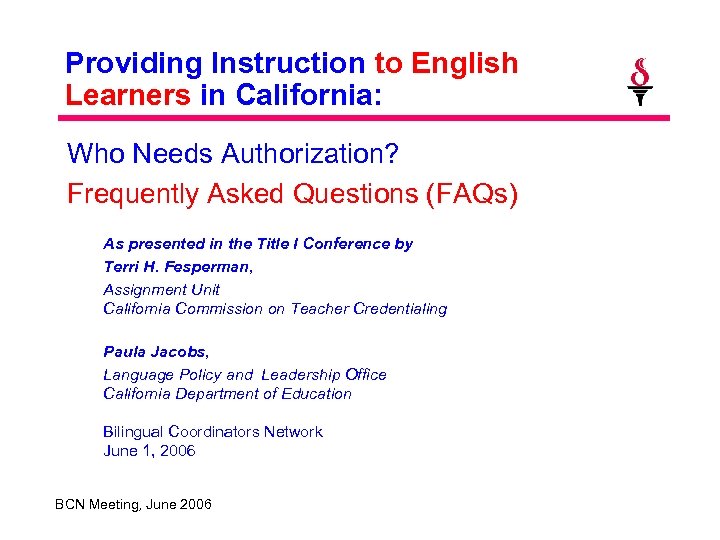 Providing Instruction to English Learners in California:

Who Needs Authorization?

Frequently Asked Questions (FAQs)

As presented in the Title I Conference by

Terri H. Fesperman,

Assignment Unit
California Commission on Teacher Credentialing

Paula Jacobs,

Language Policy and Leadership Office
California Department of Education

Bilingual Coordinators Network
June 1, 2006

BCN Meeting, June 2006